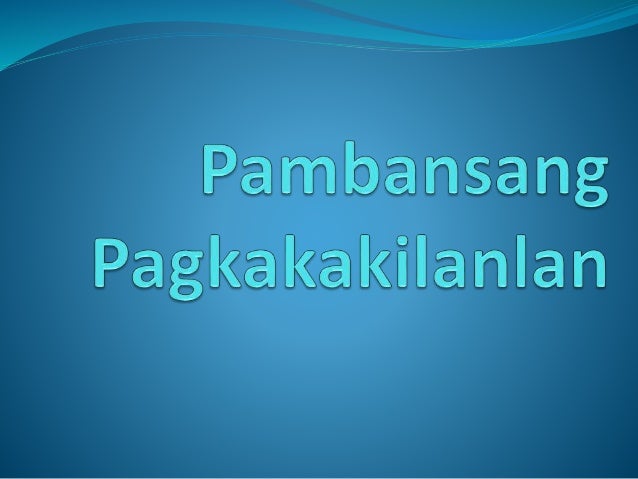 Pambansang Pagkakakilanlan